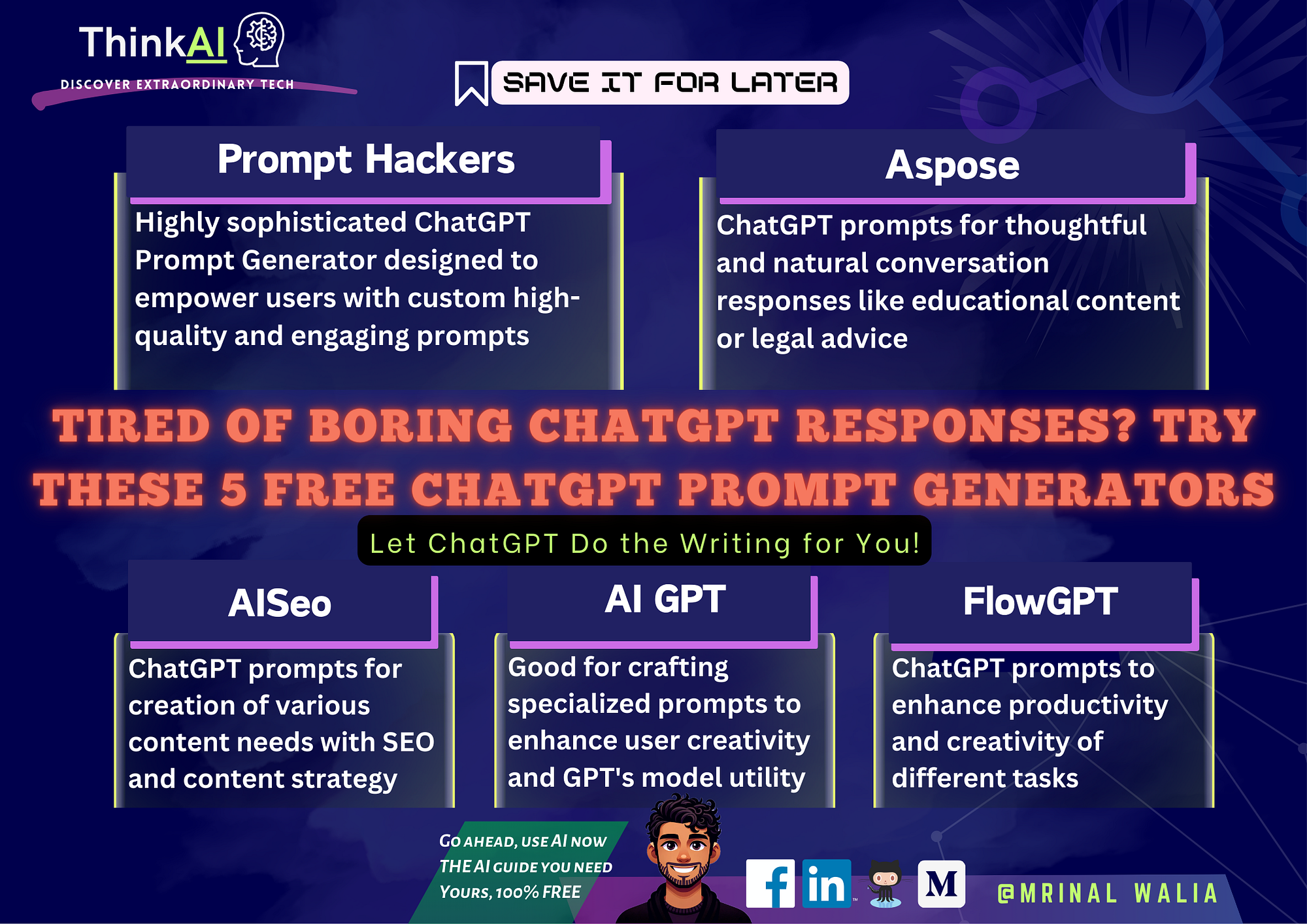 ThinkAI
DISCOVER EXTRAORDINARY TECH

SAVE IT FOR LATER

Prompt Hackers
Highly sophisticated ChatGPT Prompt Generator designed to empower users with custom high-quality and engaging prompts

Aspose
ChatGPT prompts for thoughtful and natural conversation responses like educational content or legal advice

TIRED OF BORING CHATGPT RESPONSES? TRY THESE 5 FREE CHATGPT PROMPT GENERATORS

Let ChatGPT Do the Writing for You!

AISeo
ChatGPT prompts for creation of various content needs with SEO and content strategy

AI GPT
Good for crafting specialized prompts to enhance user creativity and GPT's model utility

FlowGPT
ChatGPT prompts to enhance productivity and creativity of different tasks

GO AHEAD, USE AI NOW
THE AI GUIDE YOU NEED
YOURS, 100% FREE

f in M

@MRINAL WALIA